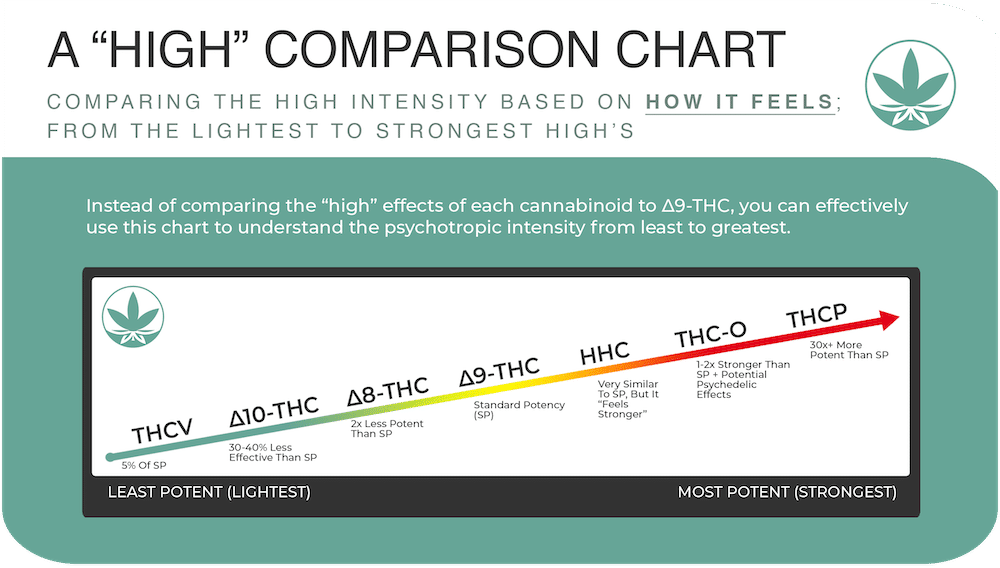 A “HIGH” COMPARISON CHART

COMPARING THE HIGH INTENSITY BASED ON HOW IT FEELS; FROM THE LIGHTEST TO STRONGEST HIGH’S

Instead of comparing the “high” effects of each cannabinoid to Δ9-THC, you can effectively use this chart to understand the psychotropic intensity from least to greatest.

THCV
5% Of SP

Δ10-THC
30-40% Less Effective Than SP

Δ8-THC
2x Less Potent Than SP

Δ9-THC
Standard Potency (SP)

HHC
Very Similar To SP, But It “Feels Stronger”

THC-O
1-2x Stronger Than SP + Potential Psychedelic Effects

THCP
30x+ More Potent Than SP

LEAST POTENT (LIGHTEST)

MOST POTENT (STRONGEST)